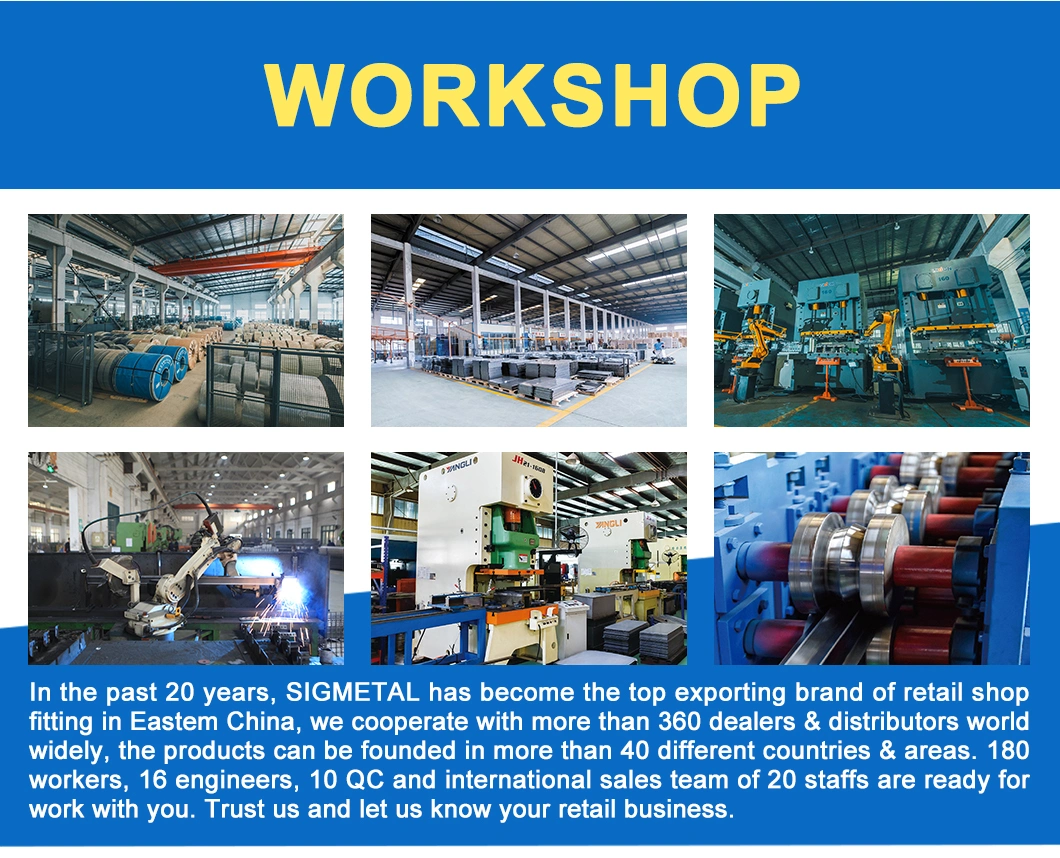 WORKSHOP

YANGLI JH21-160B

YANGLI

In the past 20 years, SIGMETAL has become the top exporting brand of retail shop fitting in Eastem China, we cooperate with more than 360 dealers & distributors world widely, the products can be founded in more than 40 different countries & areas. 180 workers, 16 engineers, 10 QC and international sales team of 20 staffs are ready for work with you. Trust us and let us know your retail business.